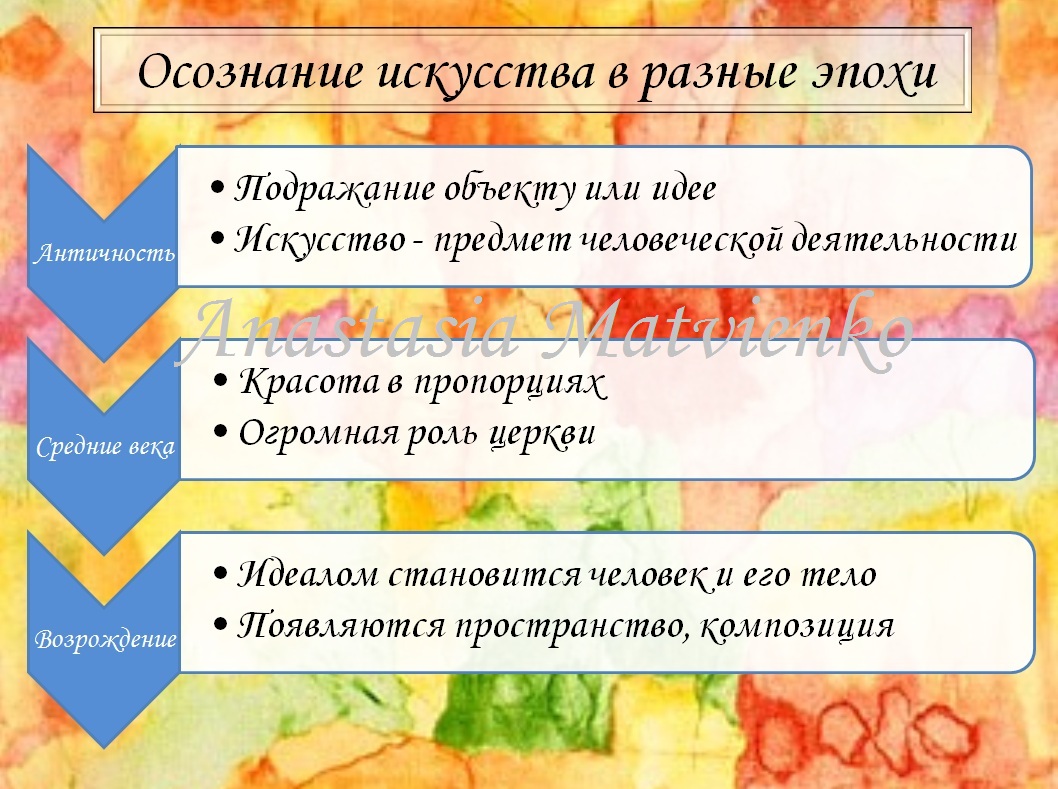 Осознание искусства в разные эпохи

Античность

• Подражание объекту или идее
• Искусство - предмет человеческой деятельности

Anastasia Matvienko

Средние века

• Красота в пропорциях
• Огромная роль церкви

Возрождение

• Идеалом становится человек и его тело
• Появляются пространство, композиция